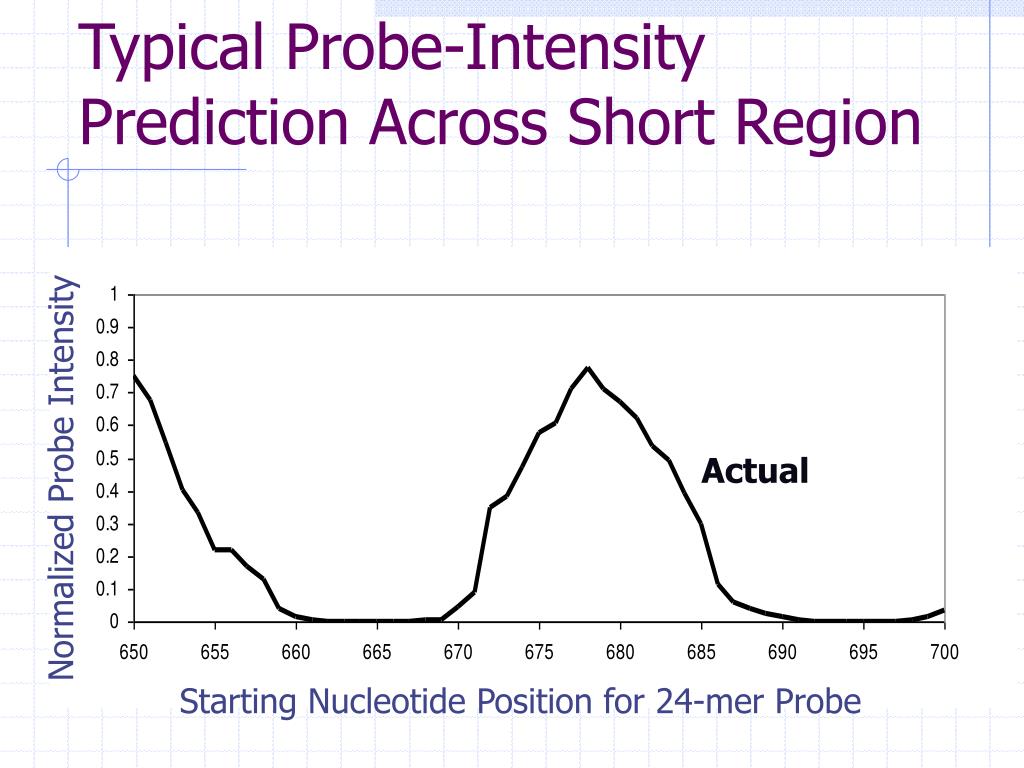 Typical Probe-Intensity Prediction Across Short Region

Normalized Probe Intensity

1
0.9
0.8
0.7
0.6
0.5
0.4
0.3
0.2
0.1
0

Actual

650 655 660 665 670 675 680 685 690 695 700

Starting Nucleotide Position for 24-mer Probe